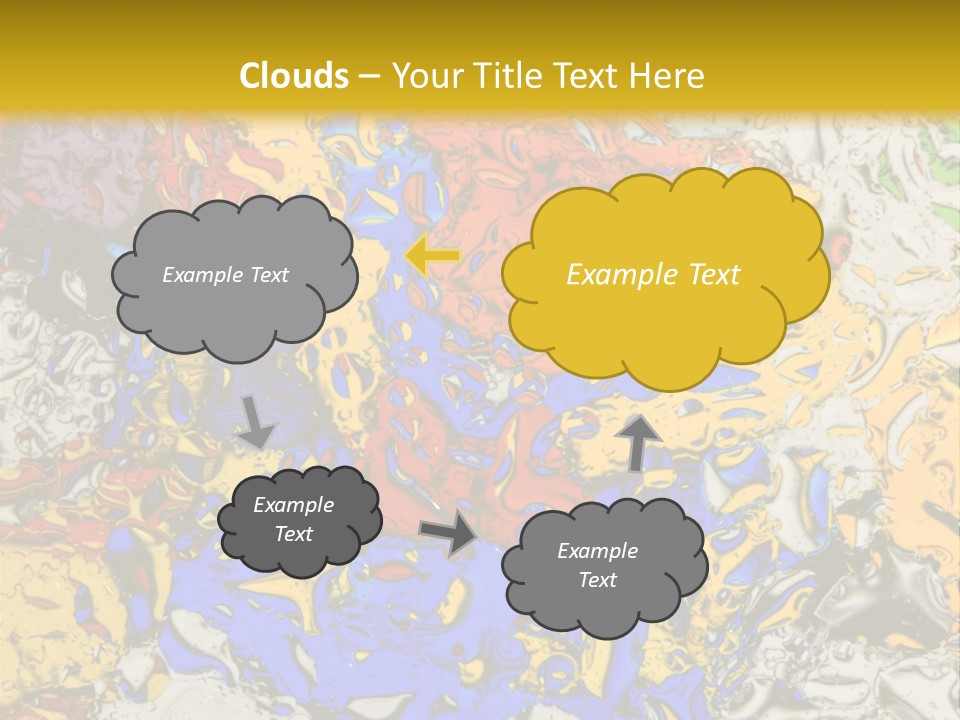 Clouds – Your Title Text Here

Example Text

Example Text

Example Text

Example Text